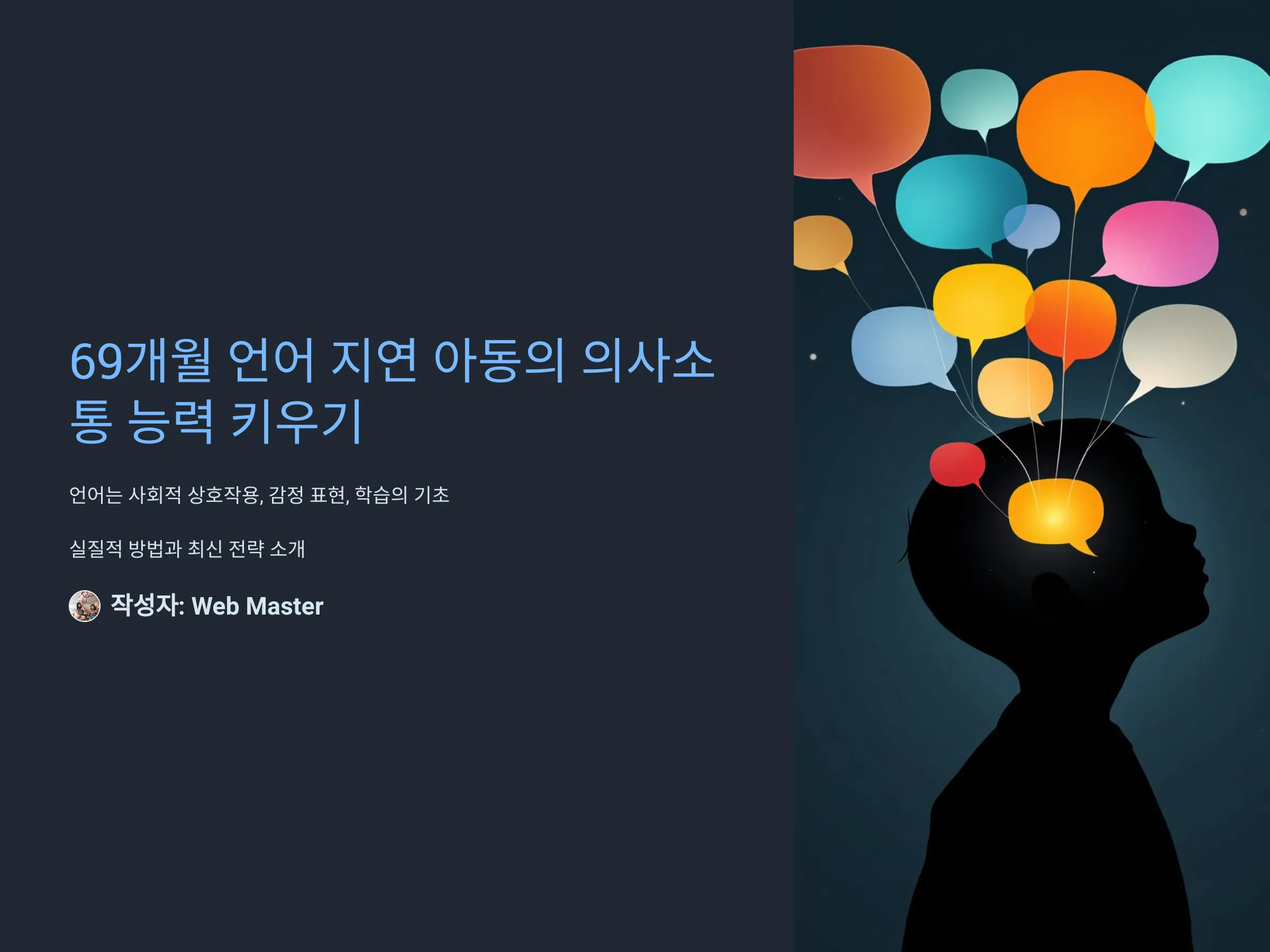 69개월 언어 지연 아동의 의사소통 능력 키우기

언어는 사회적 상호작용, 감정 표현, 학습의 기초

실질적 방법과 최신 전략 소개

작성자: Web Master